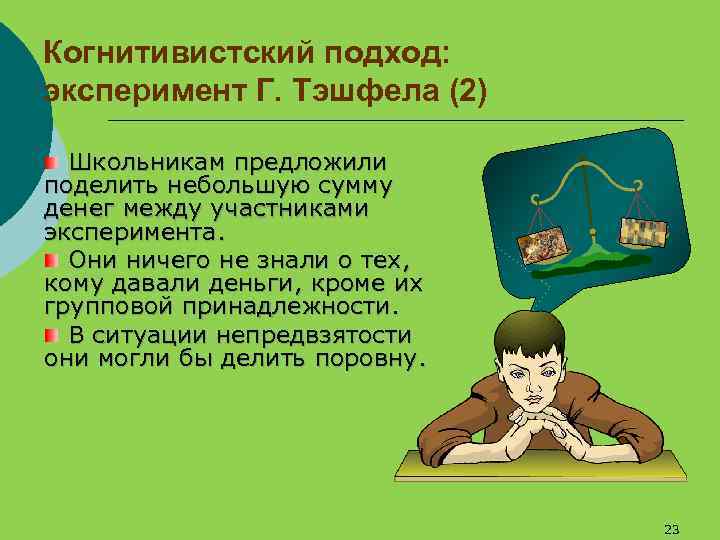 Когнитивистский подход: эксперимент Г. Тэшфела (2)

Школьникам предложили поделить небольшую сумму денег между участниками эксперимента.

Они ничего не знали о тех, кому давали деньги, кроме их групповой принадлежности.

В ситуации непредвзятости они могли бы делить поровну.

23